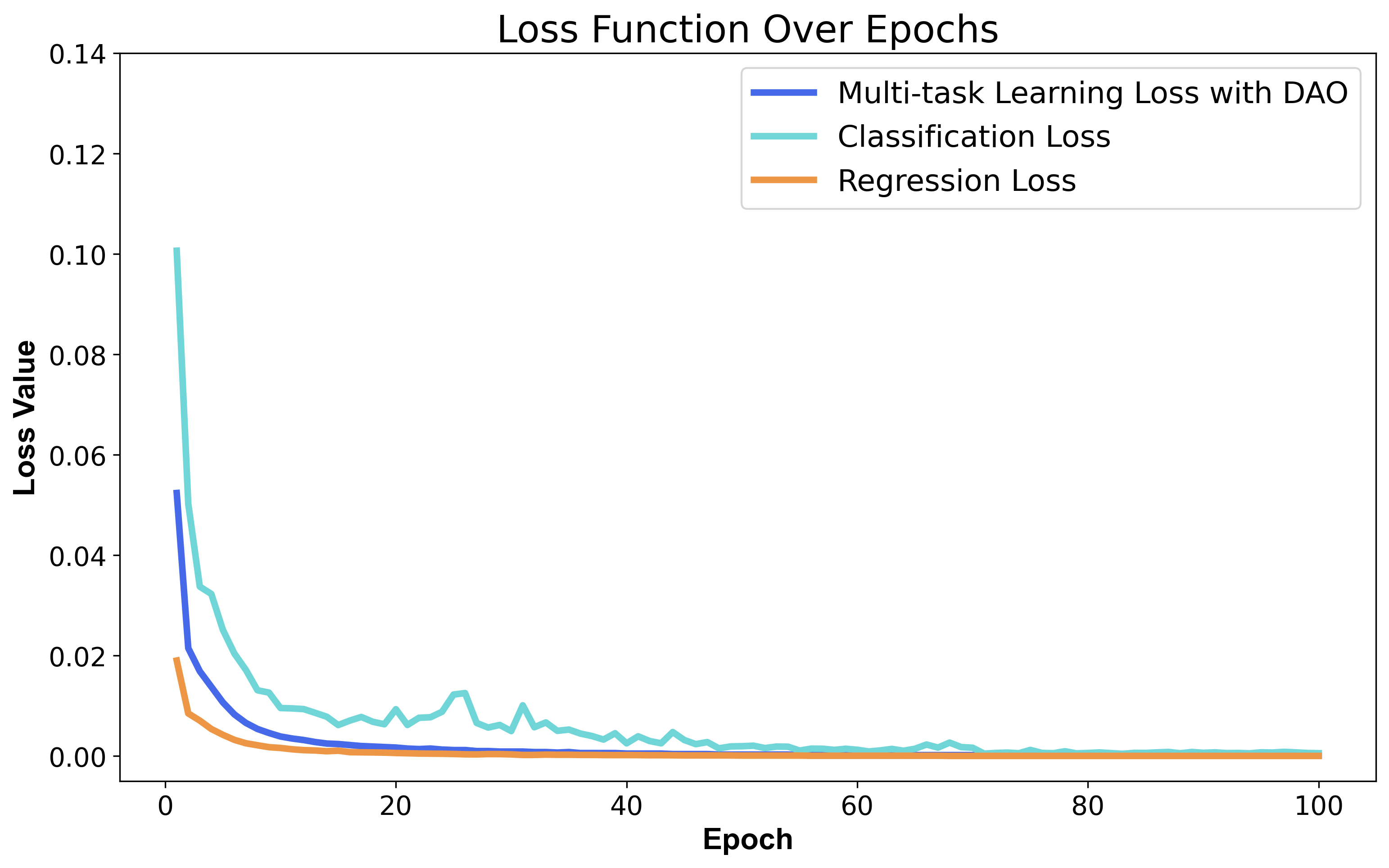 Loss Function Over Epochs

Multi-task Learning Loss with DAO
Classification Loss
Regression Loss

Loss Value

0.14
0.12
0.10
0.08
0.06
0.04
0.02
0.00

0
20
40
60
80
100

Epoch